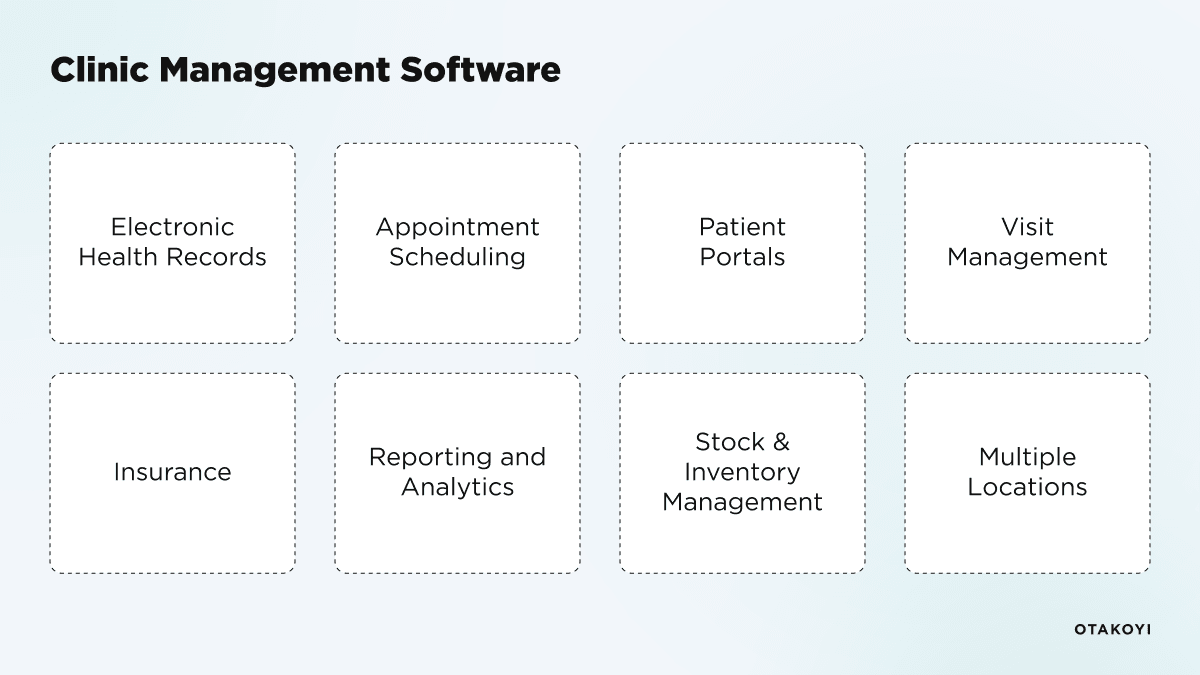 Clinic Management Software

Electronic Health Records

Appointment Scheduling

Patient Portals

Visit Management

Insurance

Reporting and Analytics

Stock & Inventory Management

Multiple Locations

OTAKOYI